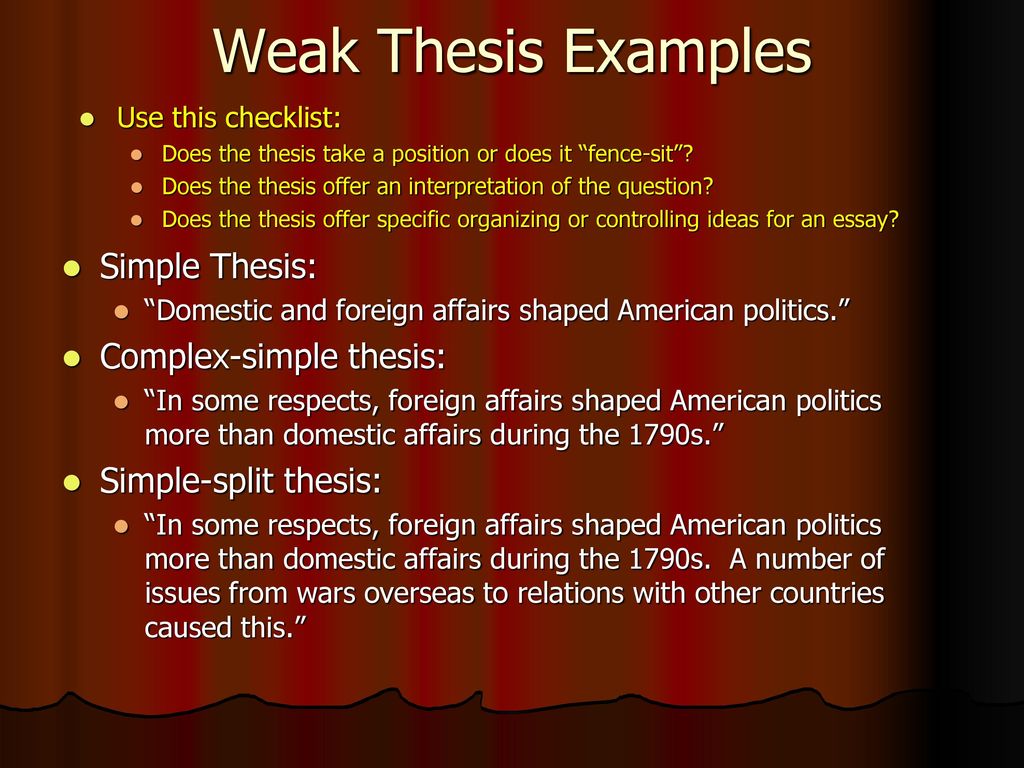 Weak Thesis Examples

- Use this checklist:
  - Does the thesis take a position or does it “fence-sit”?
  - Does the thesis offer an interpretation of the question?
  - Does the thesis offer specific organizing or controlling ideas for an essay?
- Simple Thesis:
  - “Domestic and foreign affairs shaped American politics.”
- Complex-simple thesis:
  - “In some respects, foreign affairs shaped American politics more than domestic affairs during the 1790s.”
- Simple-split thesis:
  - “In some respects, foreign affairs shaped American politics more than domestic affairs during the 1790s. A number of issues from wars overseas to relations with other countries caused this.”